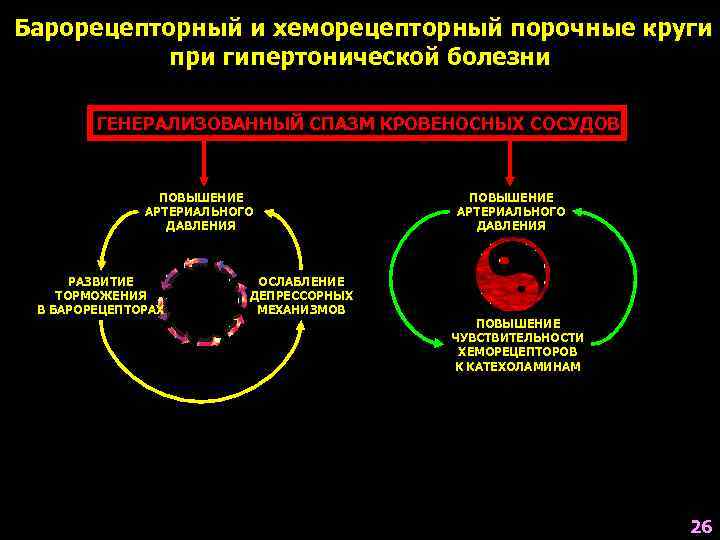 Барорецепторный и хеморецепторный порочные круги при гипертонической болезни

ГЕНЕРАЛИЗОВАННЫЙ СПАЗМ КРОВЕНОСНЫХ СОСУДОВ

ПОВЫШЕНИЕ АРТЕРИАЛЬНОГО ДАВЛЕНИЯ

РАЗВИТИЕ ТОРМОЖЕНИЯ В БАРОРЕЦЕПТОРАХ

ОСЛАБЛЕНИЕ ДЕПРЕССОРНЫХ МЕХАНИЗМОВ

ПОВЫШЕНИЕ АРТЕРИАЛЬНОГО ДАВЛЕНИЯ

ПОВЫШЕНИЕ ЧУВСТВИТЕЛЬНОСТИ ХЕМОРЕЦЕПТОРОВ К КАТЕХОЛАМИНАМ

26